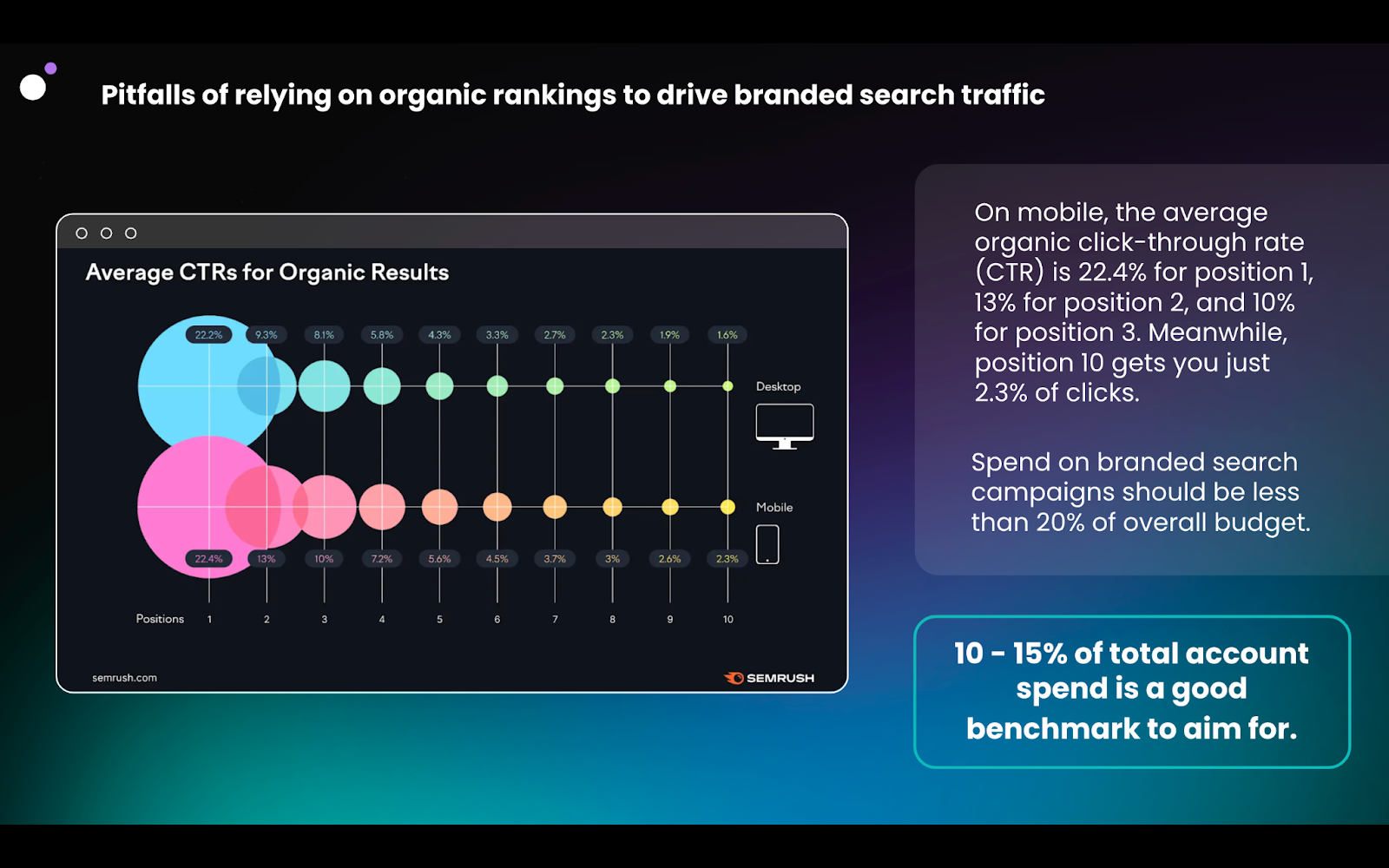 Pitfalls of relying on organic rankings to drive branded search traffic

Average CTRs for Organic Results

22.2% 9.3% 8.1% 5.8% 4.3% 3.3% 2.7% 2.3% 1.9% 1.6%

Desktop

Mobile

22.4% 13% 10% 7.2% 5.6% 4.5% 3.7% 3% 2.6% 2.3%

Positions 1 2 3 4 5 6 7 8 9 10

semrush.com

SEMRUSH

On mobile, the average organic click-through rate (CTR) is 22.4% for position 1, 13% for position 2, and 10% for position 3. Meanwhile, position 10 gets you just 2.3% of clicks.

Spend on branded search campaigns should be less than 20% of overall budget.

10 - 15% of total account spend is a good benchmark to aim for.